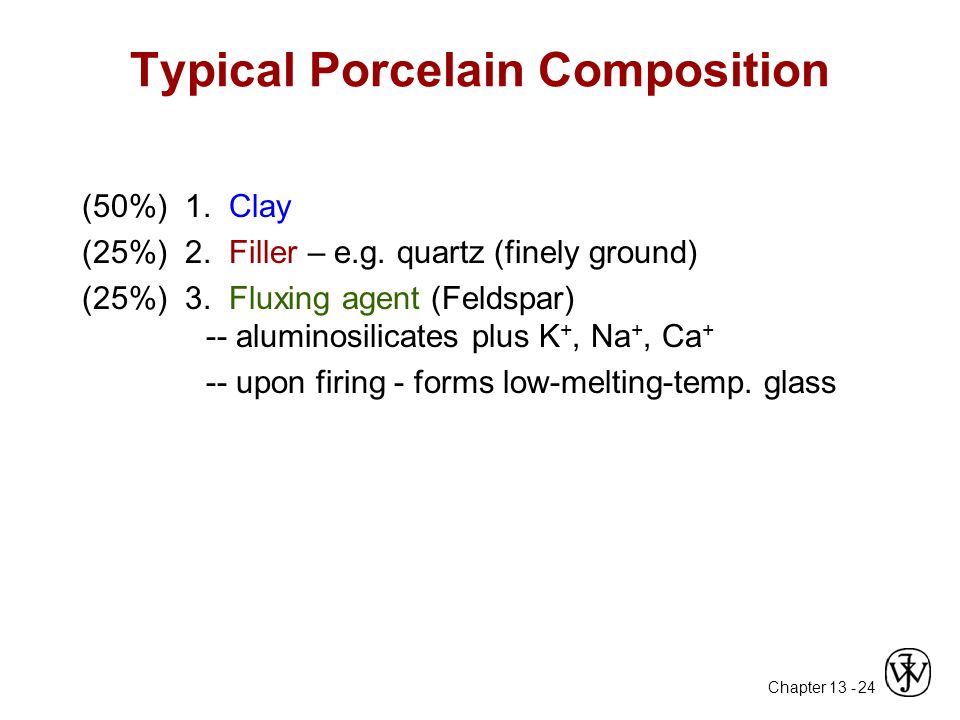 Typical Porcelain Composition

(50%) 1. Clay
(25%) 2. Filler – e.g. quartz (finely ground)
(25%) 3. Fluxing agent (Feldspar)
-- aluminosilicates plus $K^+$, $Na^+$, $Ca^+$
-- upon firing - forms low-melting-temp. glass

Chapter 13 - 24